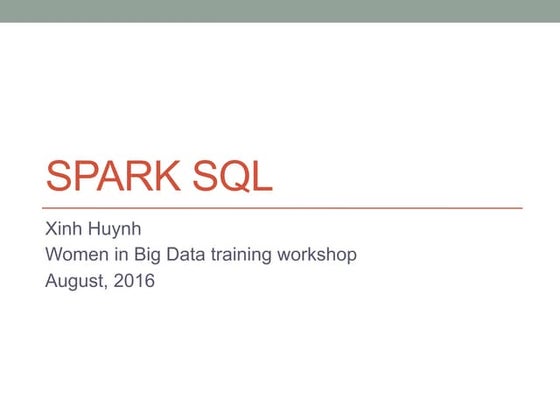 SPARK SQL

Xinh Huynh
Women in Big Data training workshop
August, 2016